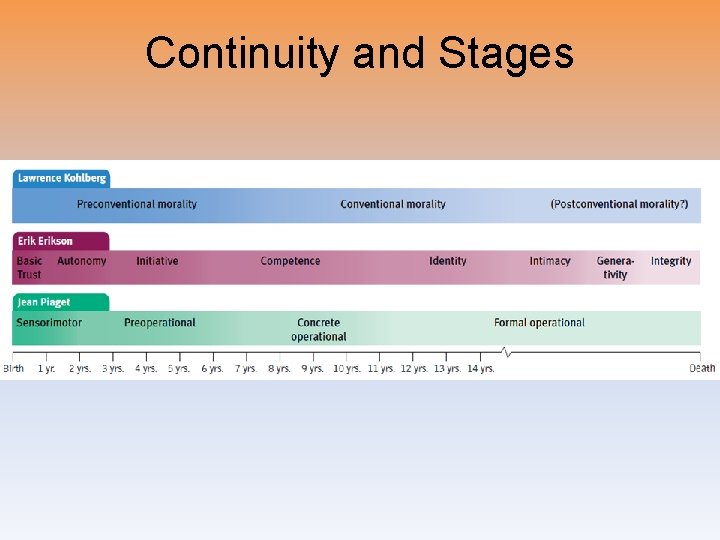 Continuity and Stages

Lawrence Kohlberg

Preconventional morality

Conventional morality

(Postconventional morality?)

Erik Erikson

Basic Trust

Autonomy

Initiative

Competence

Identity

Intimacy

Generativity

Integrity

Jean Piaget

Sensorimotor

Preoperational

Concrete operational

Formal operational

Birth 1 yr. 2 yrs. 3 yrs. 4 yrs. 5 yrs. 6 yrs. 7 yrs. 8 yrs. 9 yrs. 10 yrs. 11 yrs. 12 yrs. 13 yrs. 14 yrs. Death